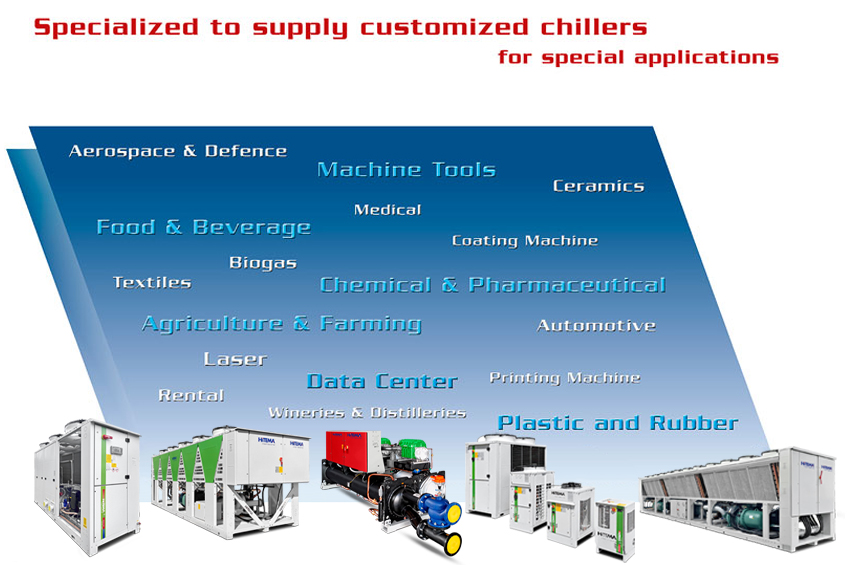 Specialized to supply customized chillers
for special applications

Aerospace & Defence
Machine Tools
Ceramics
Medical
Food & Beverage
Coating Machine
Biogas
Textiles
Chemical & Pharmaceutical
Agriculture & Farming
Automotive
Laser
Data Center
Printing Machine
Rental
Wineries & Distilleries
Plastic and Rubber

HITEMA
HITEMA
HITEMA
HITEMA